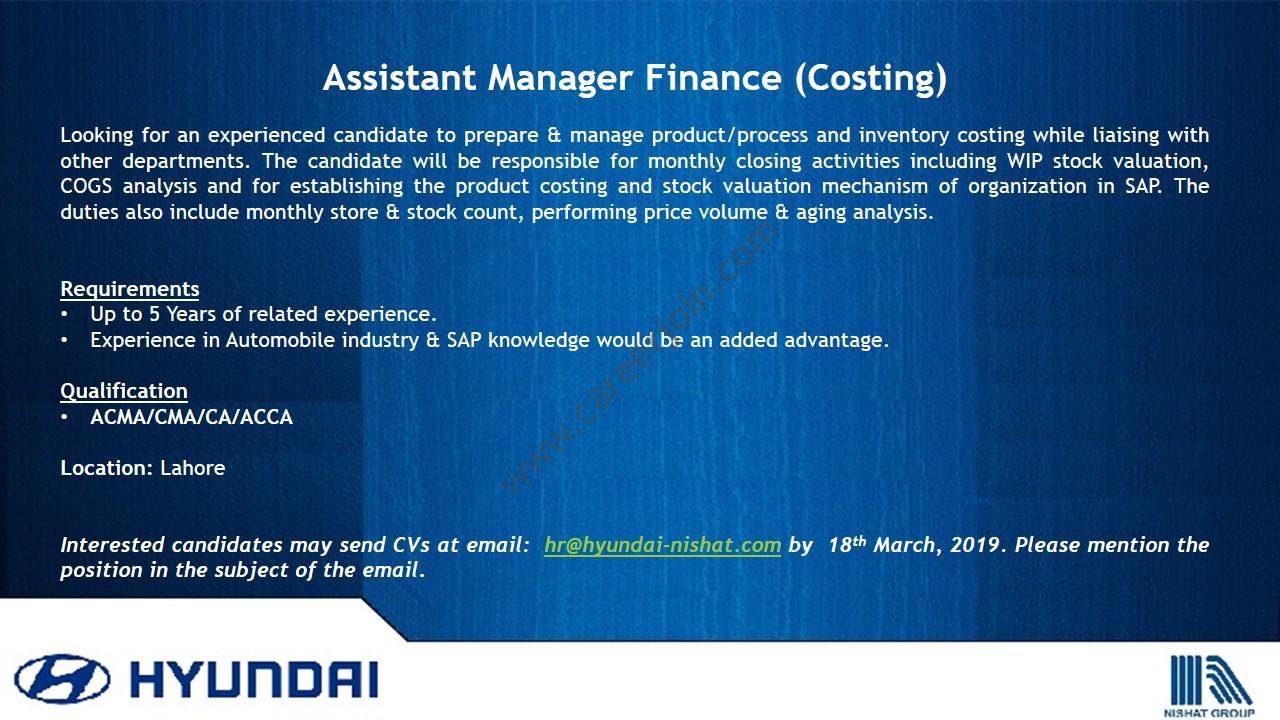 Assistant Manager Finance (Costing)

Looking for an experienced candidate to prepare & manage product/process and inventory costing while liaising with other departments. The candidate will be responsible for monthly closing activities including WIP stock valuation, COGS analysis and for establishing the product costing and stock valuation mechanism of organization in SAP. The duties also include monthly store & stock count, performing price volume & aging analysis.

www.careerjoin.com

Requirements
• Up to 5 Years of related experience.
• Experience in Automobile industry & SAP knowledge would be an added advantage.

Qualification
• ACMA/CMA/CA/ACCA

Location: Lahore

Interested candidates may send CVs at email: hr@hyundai-nishat.com by 18$^{th}$ March, 2019. Please mention the position in the subject of the email.

HYUNDAI

NISHAT GROUP